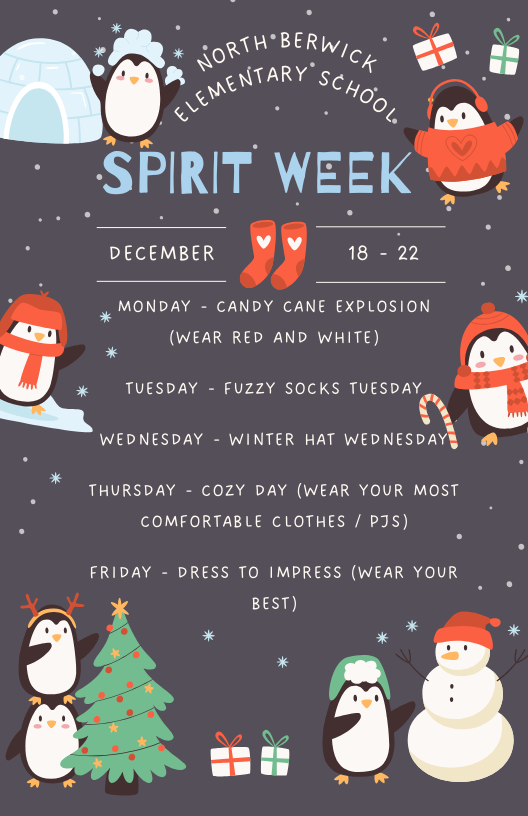 NORTH BERWICK ELEMENTARY SCHOOL

SPIRIT WEEK

DECEMBER 18 - 22

MONDAY - CANDY CANE EXPLOSION (WEAR RED AND WHITE)

TUESDAY - FUZZY SOCKS TUESDAY

WEDNESDAY - WINTER HAT WEDNESDAY

THURSDAY - COZY DAY (WEAR YOUR MOST COMFORTABLE CLOTHES / PJS)

FRIDAY - DRESS TO IMPRESS (WEAR YOUR BEST)